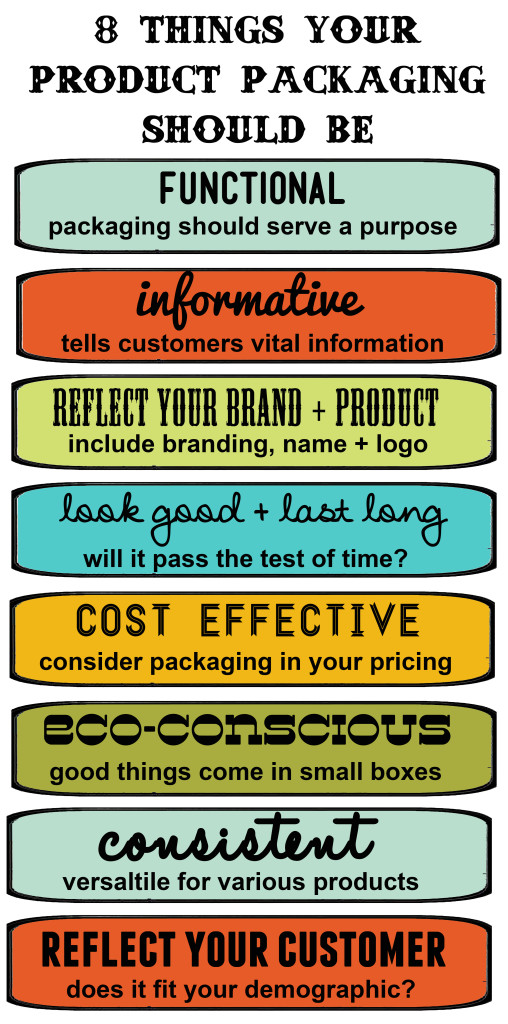 8 THINGS YOUR PRODUCT PACKAGING SHOULD BE

FUNCTIONAL
packaging should serve a purpose

informative
tells customers vital information

REFLECT YOUR BRAND + PRODUCT
include branding, name + logo

look good + last long
will it pass the test of time?

COST EFFECTIVE
consider packaging in your pricing

ECO-CONSCIOUS
good things come in small boxes

consistent
versaltile for various products

REFLECT YOUR CUSTOMER
does it fit your demographic?